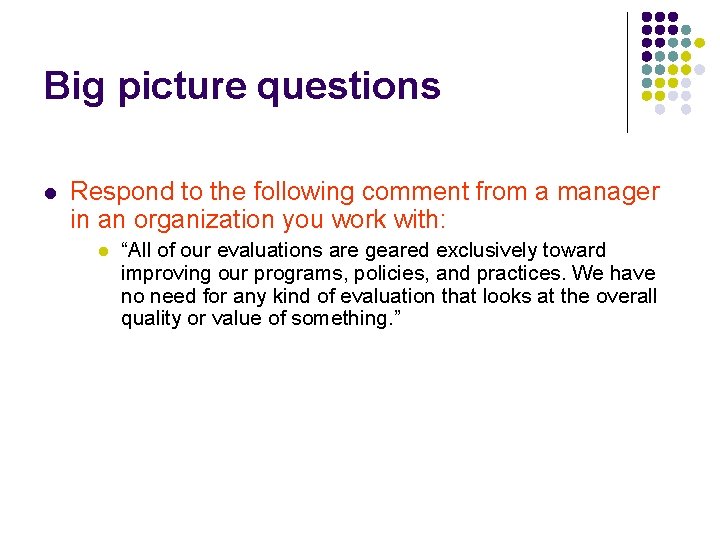 Big picture questions

Respond to the following comment from a manager in an organization you work with:

“All of our evaluations are geared exclusively toward improving our programs, policies, and practices. We have no need for any kind of evaluation that looks at the overall quality or value of something.”